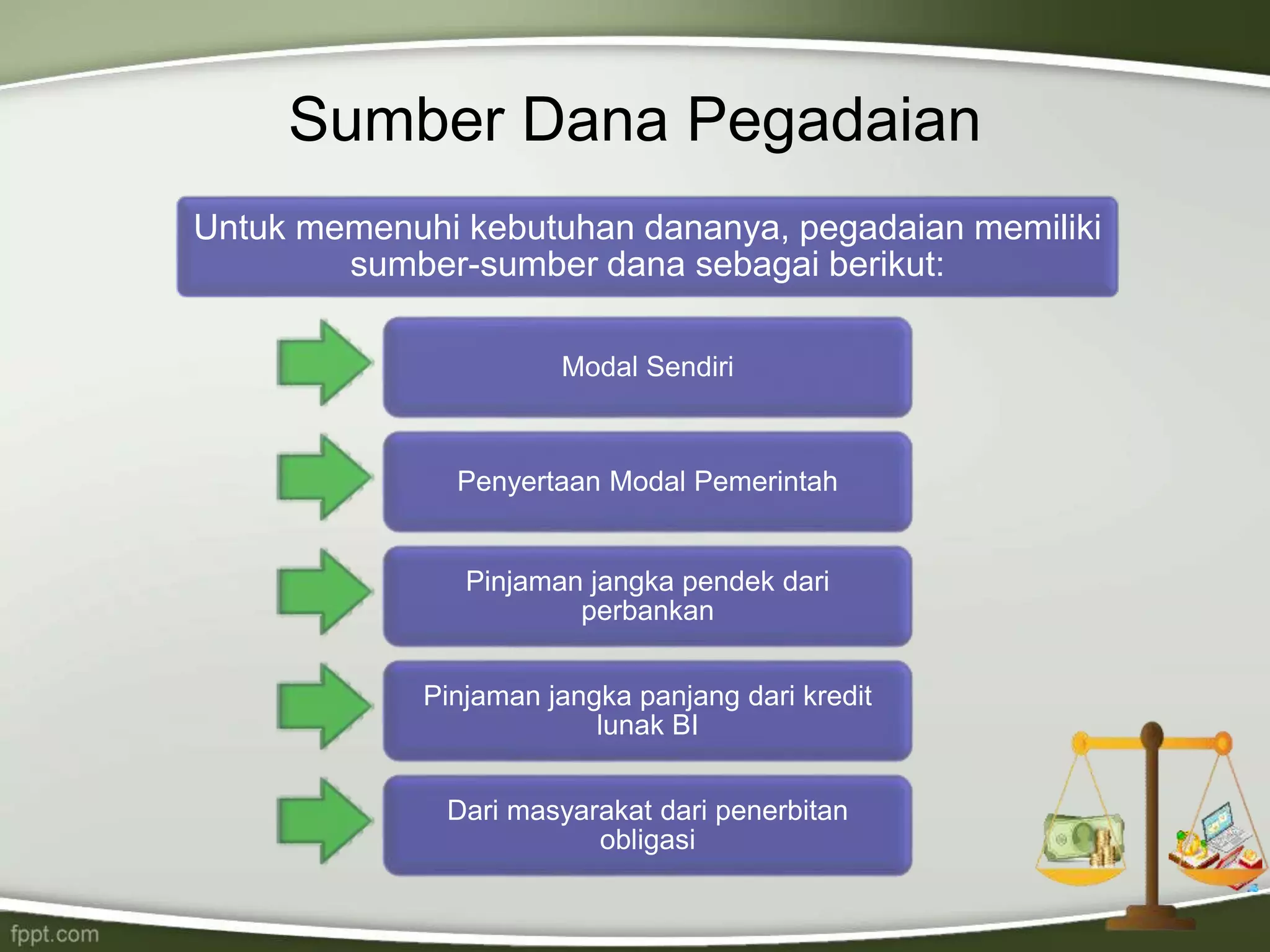 Sumber Dana Pegadaian

Untuk memenuhi kebutuhan dananya, pegadaian memiliki sumber-sumber dana sebagai berikut:

Modal Sendiri

Penyertaan Modal Pemerintah

Pinjaman jangka pendek dari perbankan

Pinjaman jangka panjang dari kredit lunak BI

Dari masyarakat dari penerbitan obligasi

fppt.com